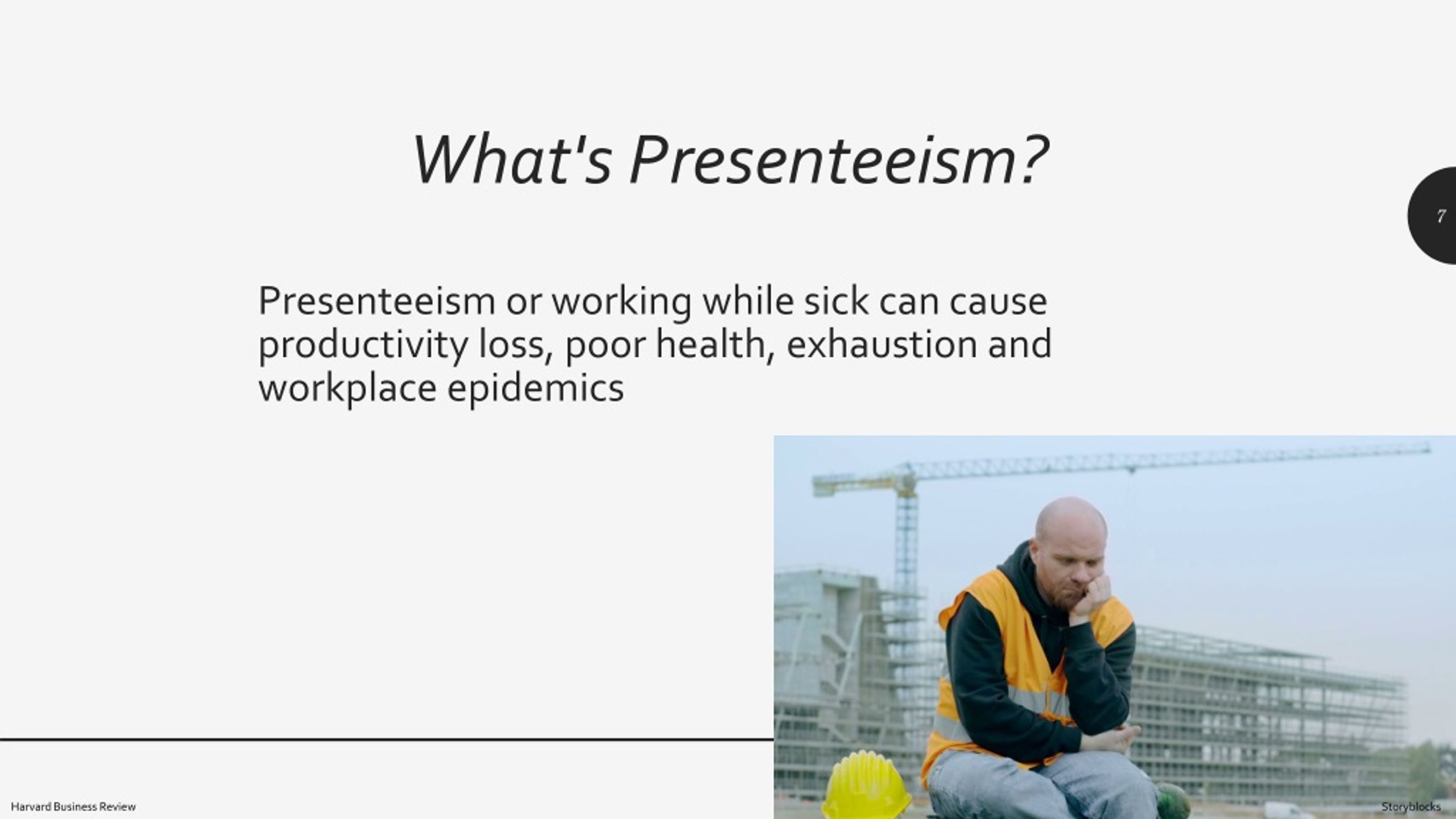 What's Presenteeism?

7

Presenteeism or working while sick can cause productivity loss, poor health, exhaustion and workplace epidemics

Harvard Business Review

Storyblocks